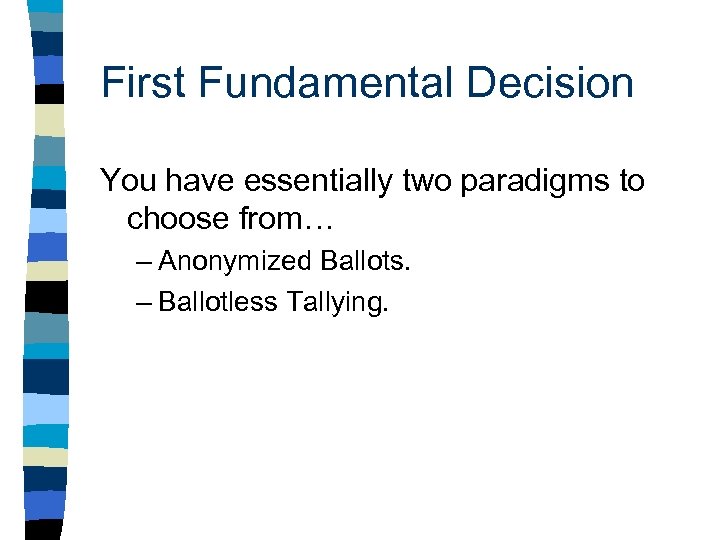 First Fundamental Decision

You have essentially two paradigms to choose from…

– Anonymized Ballots.

– Ballotless Tallying.